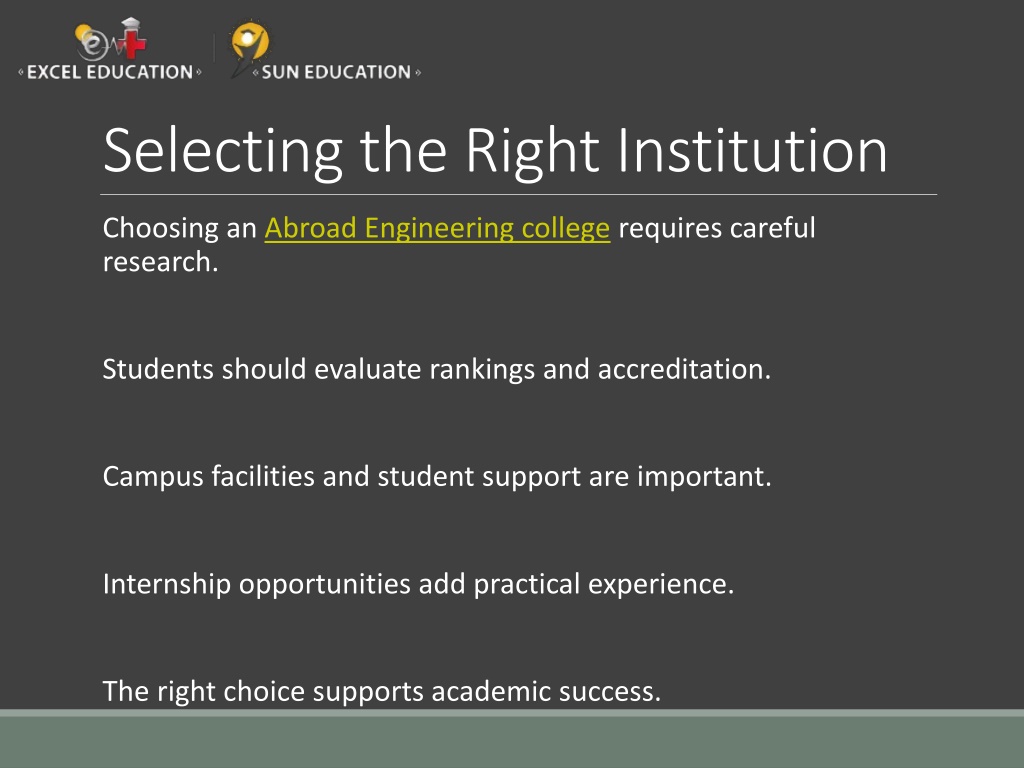 EXCEL EDUCATION
SUN EDUCATION

Selecting the Right Institution

Choosing an Abroad Engineering college requires careful research.

Students should evaluate rankings and accreditation.

Campus facilities and student support are important.

Internship opportunities add practical experience.

The right choice supports academic success.